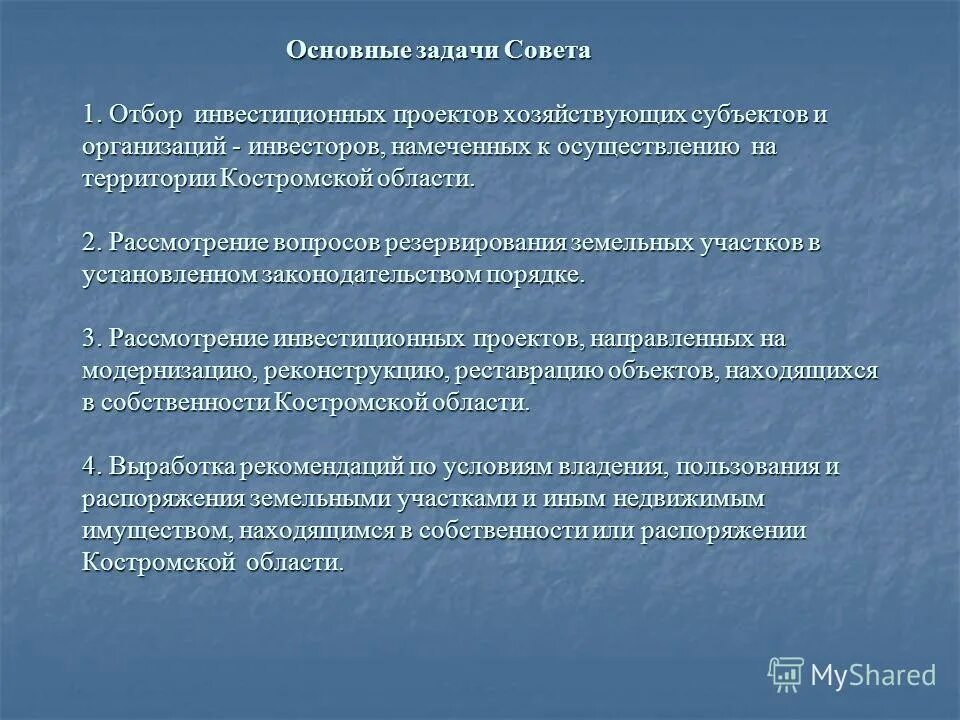 Основные задачи Совета

1. Отбор инвестиционных проектов хозяйствующих субъектов и организаций - инвесторов, намеченных к осуществлению на территории Костромской области.

2. Рассмотрение вопросов резервирования земельных участков в установленном законодательством порядке.

3. Рассмотрение инвестиционных проектов, направленных на модернизацию, реконструкцию, реставрацию объектов, находящихся в собственности Костромской области.

4. Выработка рекомендаций по условиям владения, пользования и распоряжения земельными участками и иным недвижимым имуществом, находящимся в собственности или распоряжении Костромской области.

MyShared